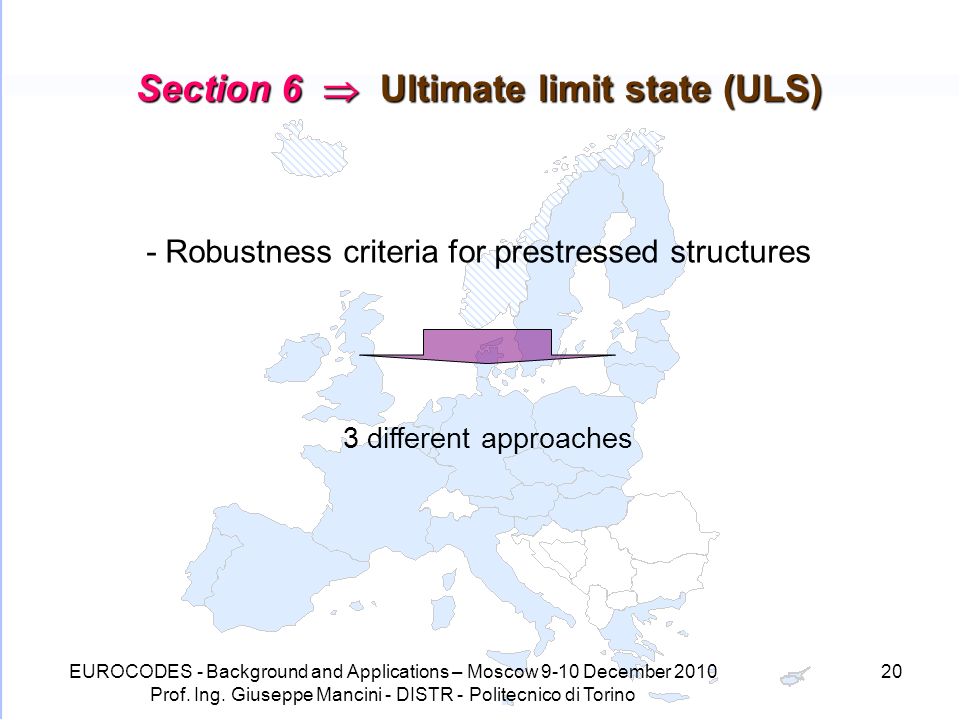 Section 6 $\Rightarrow$ Ultimate limit state (ULS)

- Robustness criteria for prestressed structures

3 different approaches

EUROCODES - Background and Applications – Moscow 9-10 December 2010
Prof. Ing. Giuseppe Mancini - DISTR - Politecnico di Torino

20